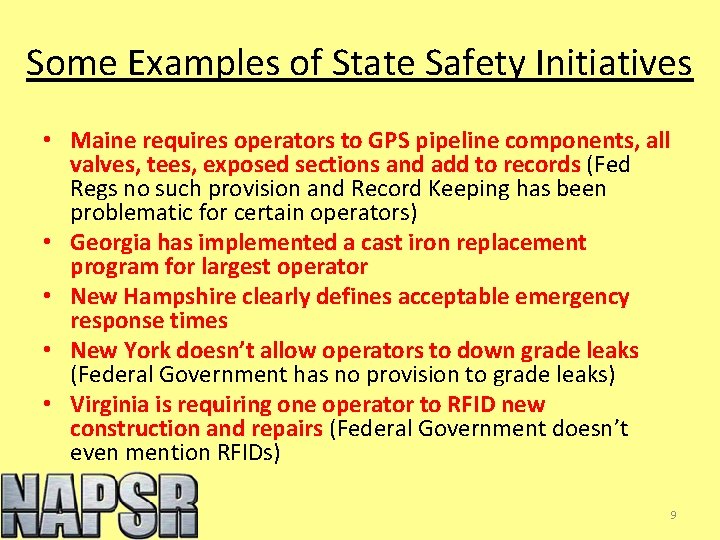 Some Examples of State Safety Initiatives

• Maine requires operators to GPS pipeline components, all valves, tees, exposed sections and add to records (Fed Regs no such provision and Record Keeping has been problematic for certain operators)
• Georgia has implemented a cast iron replacement program for largest operator
• New Hampshire clearly defines acceptable emergency response times
• New York doesn't allow operators to down grade leaks (Federal Government has no provision to grade leaks)
• Virginia is requiring one operator to RFID new construction and repairs (Federal Government doesn't even mention RFIDs)

NAPSR

9